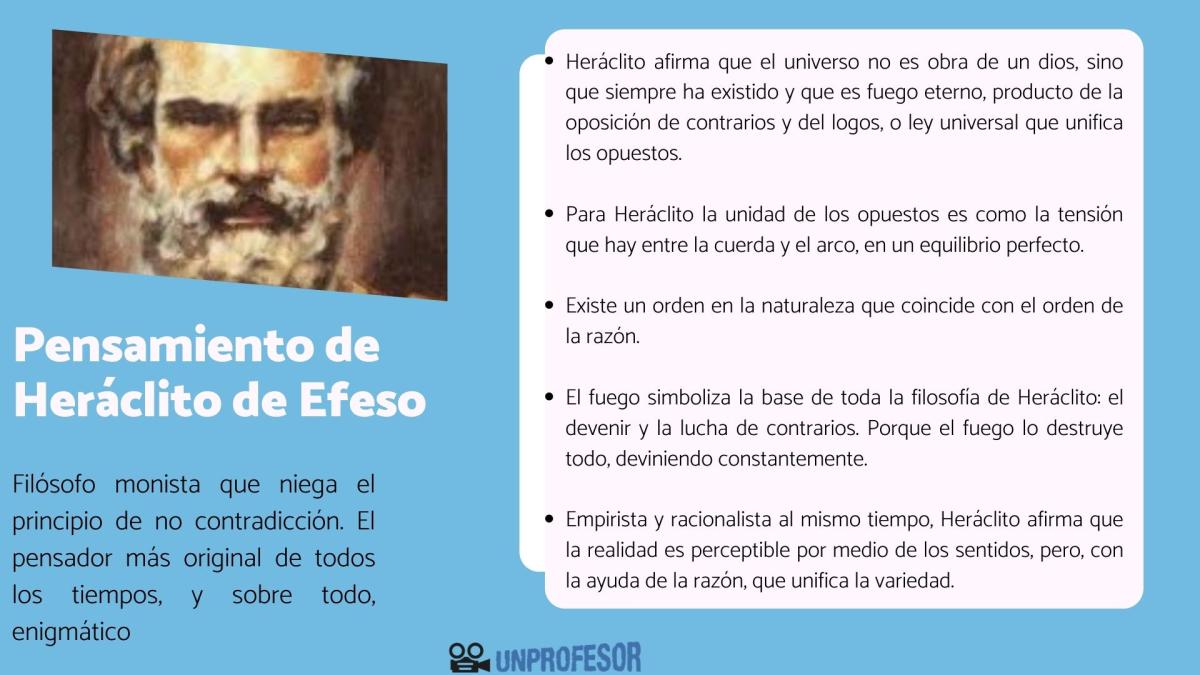 Pensamiento de Heráclito de Efeso

Filósofo monista que niega el principio de no contradicción. El pensador más original de todos los tiempos, y sobre todo, enigmático

• Heráclito afirma que el universo no es obra de un dios, sino que siempre ha existido y que es fuego eterno, producto de la oposición de contrarios y del logos, o ley universal que unifica los opuestos.

• Para Heráclito la unidad de los opuestos es como la tensión que hay entre la cuerda y el arco, en un equilibrio perfecto.

• Existe un orden en la naturaleza que coincide con el orden de la razón.

• El fuego simboliza la base de toda la filosofía de Heráclito: el devenir y la lucha de contrarios. Porque el fuego lo destruye todo, deviniendo constantemente.

• Empirista y racionalista al mismo tiempo, Heráclito afirma que la realidad es perceptible por medio de los sentidos, pero, con la ayuda de la razón, que unifica la variedad.

UNPROFESOR